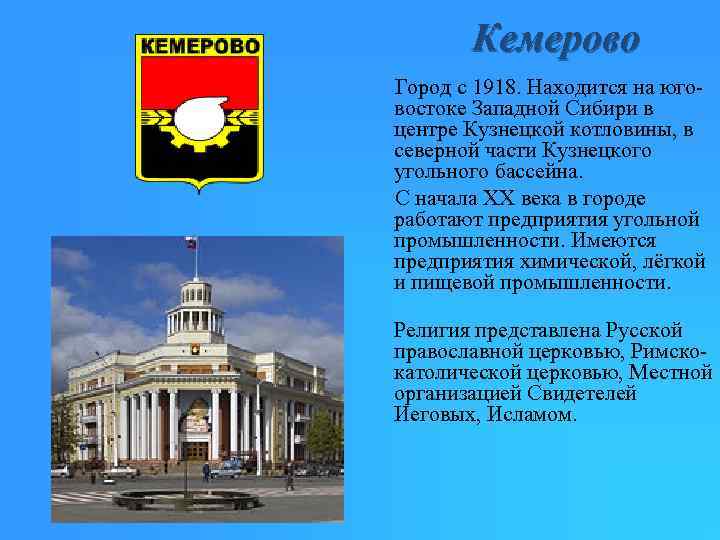 КЕМЕРОВО

Кемерово

Город с 1918. Находится на юго-востоке Западной Сибири в центре Кузнецкой котловины, в северной части Кузнецкого угольного бассейна.

С начала XX века в городе работают предприятия угольной промышленности. Имеются предприятия химической, лёгкой и пищевой промышленности.

Религия представлена Русской православной церковью, Римско-католической церковью, Местной организацией Свидетелей Иеговых, Исламом.